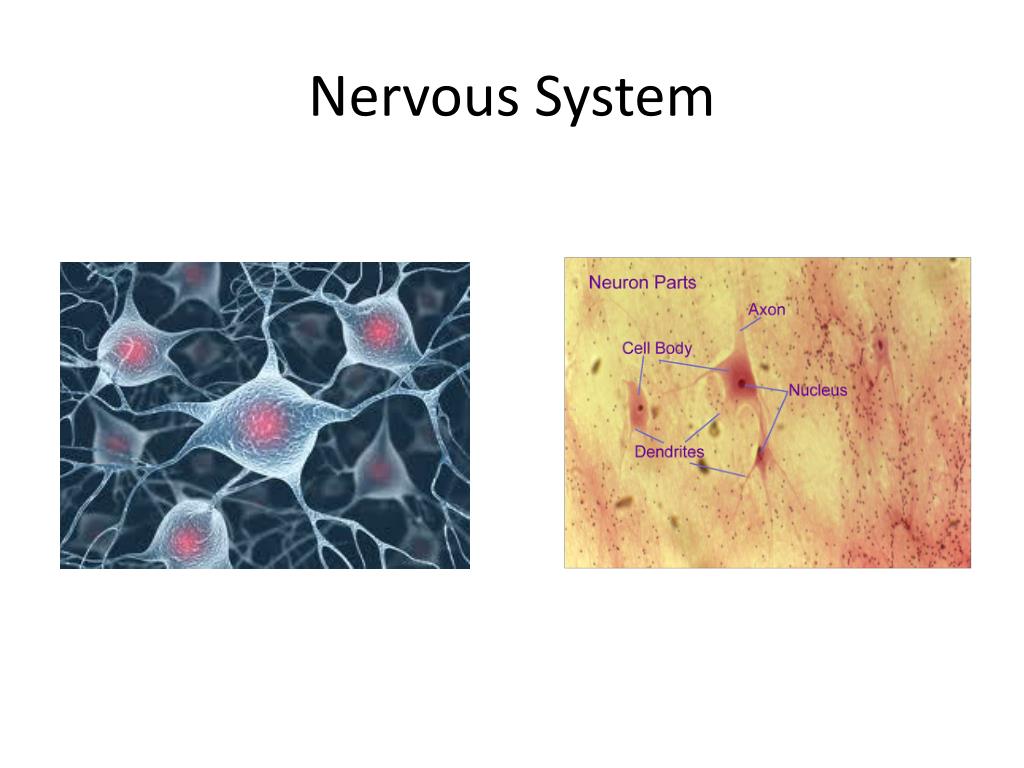 Nervous System

Neuron Parts
Axon
Cell Body
Nucleus
Dendrites